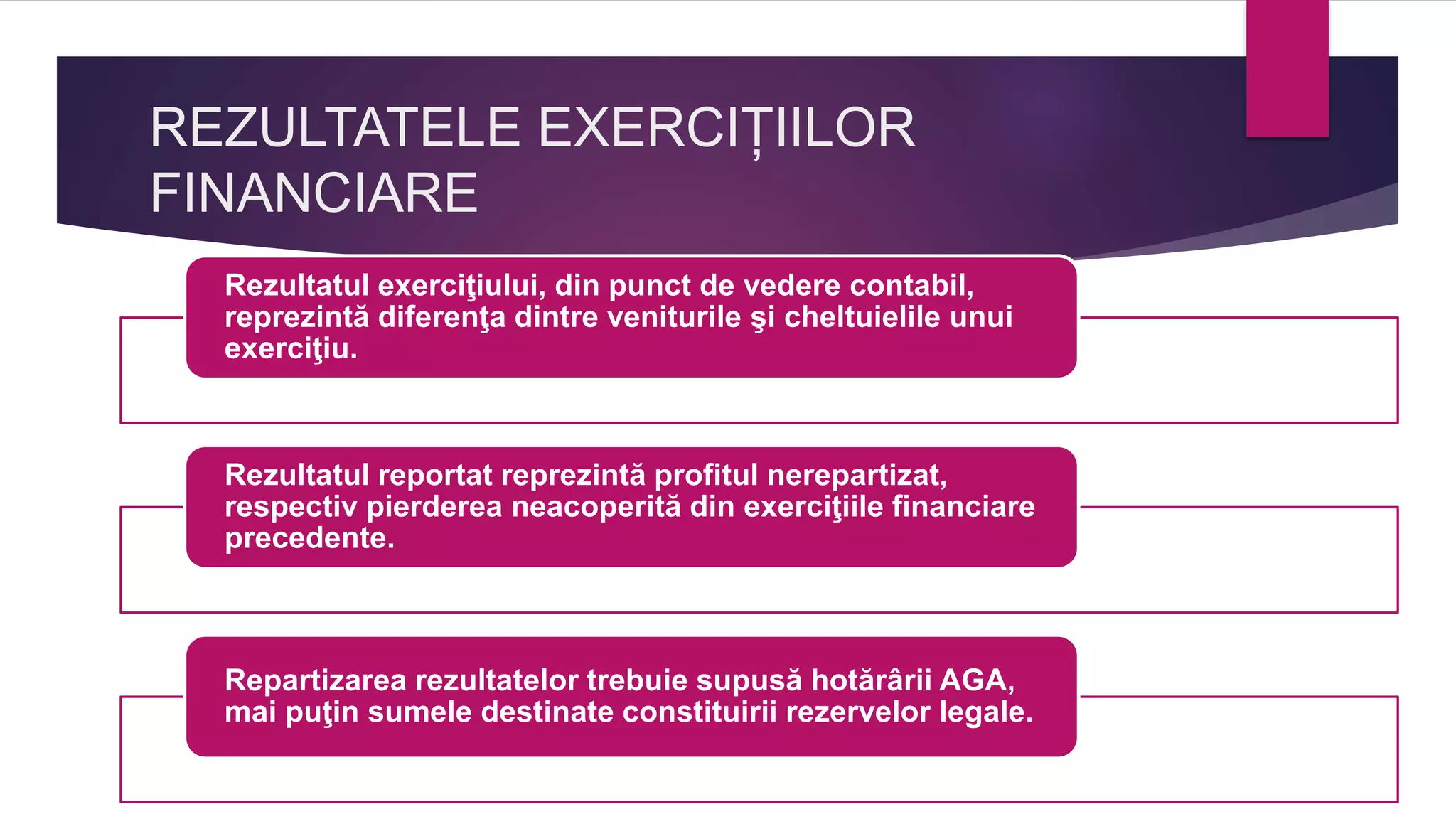 REZULTATELE EXERCIȚIILOR FINANCIARE

Rezultatul exerciţiului, din punct de vedere contabil, reprezintă diferenţa dintre veniturile şi cheltuielile unui exerciţiu.

Rezultatul reportat reprezintă profitul nerepartizat, respectiv pierderea neacoperită din exerciţiile financiare precedente.

Repartizarea rezultatelor trebuie supusă hotărârii AGA, mai puţin sumele destinate constituirii rezervelor legale.